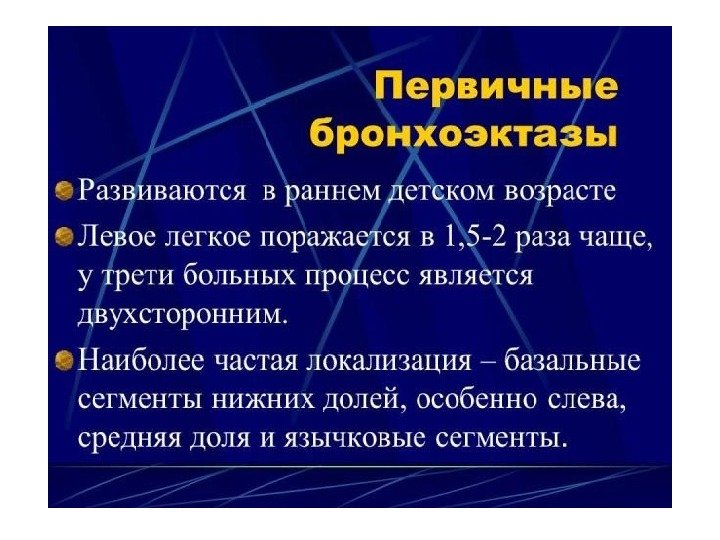 Первичные бронхоэктазы

Развиваются в раннем детском возрасте

Левое легкое поражается в 1,5-2 раза чаще, у трети больных процесс является двухсторонним.

Наиболее частая локализация – базальные сегменты нижних долей, особенно слева, средняя доля и язычковые сегменты.